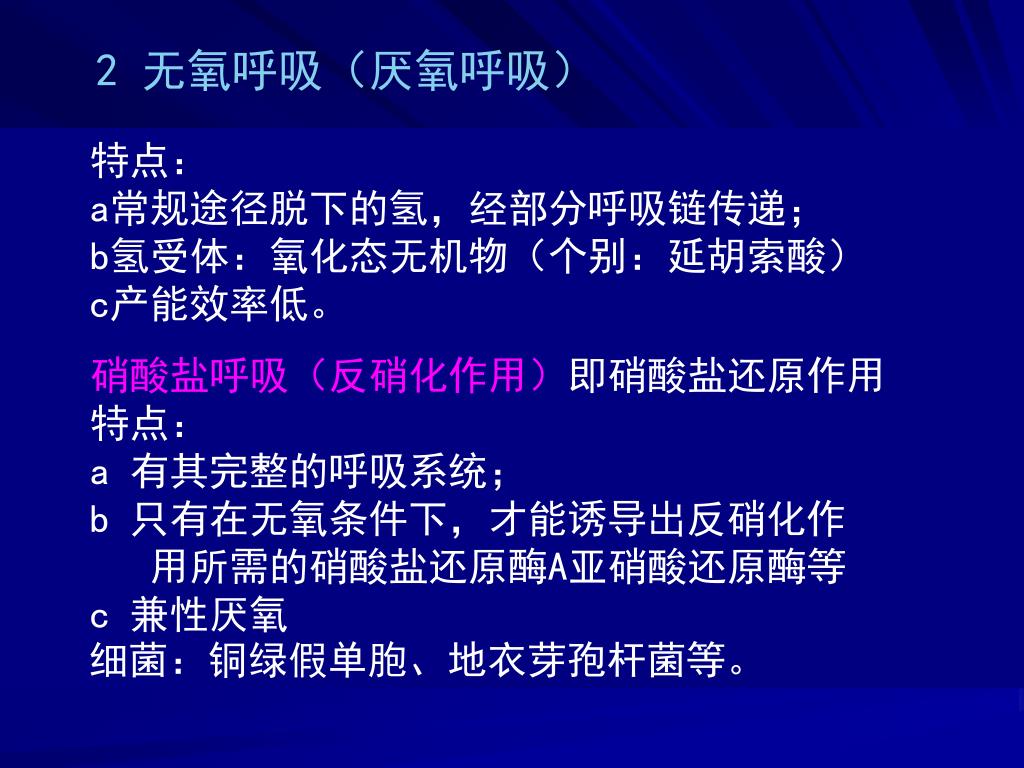 2 无氧呼吸（厌氧呼吸）

特点：
a常规途径脱下的氢，经部分呼吸链传递；
b氢受体：氧化态无机物（个别：延胡索酸）
c产能效率低。

硝酸盐呼吸（反硝化作用）即硝酸盐还原作用
特点：
a 有其完整的呼吸系统；
b 只有在无氧条件下，才能诱导出反硝化作用所需的硝酸盐还原酶A亚硝酸还原酶等
c 兼性厌氧
细菌：铜绿假单胞、地衣芽孢杆菌等。